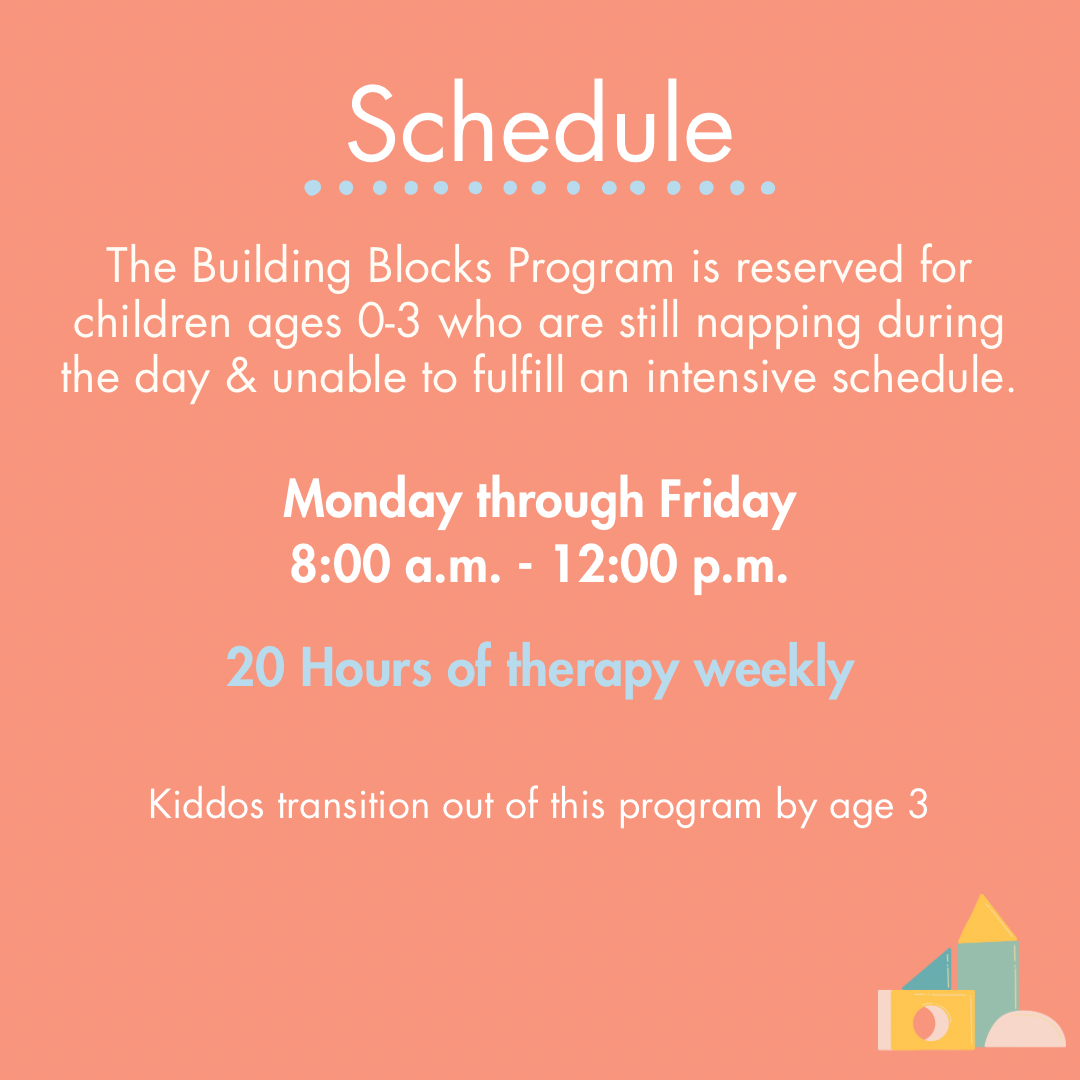 Schedule

The Building Blocks Program is reserved for children ages 0-3 who are still napping during the day & unable to fulfill an intensive schedule.

Monday through Friday
8:00 a.m. - 12:00 p.m.

20 Hours of therapy weekly

Kiddos transition out of this program by age 3